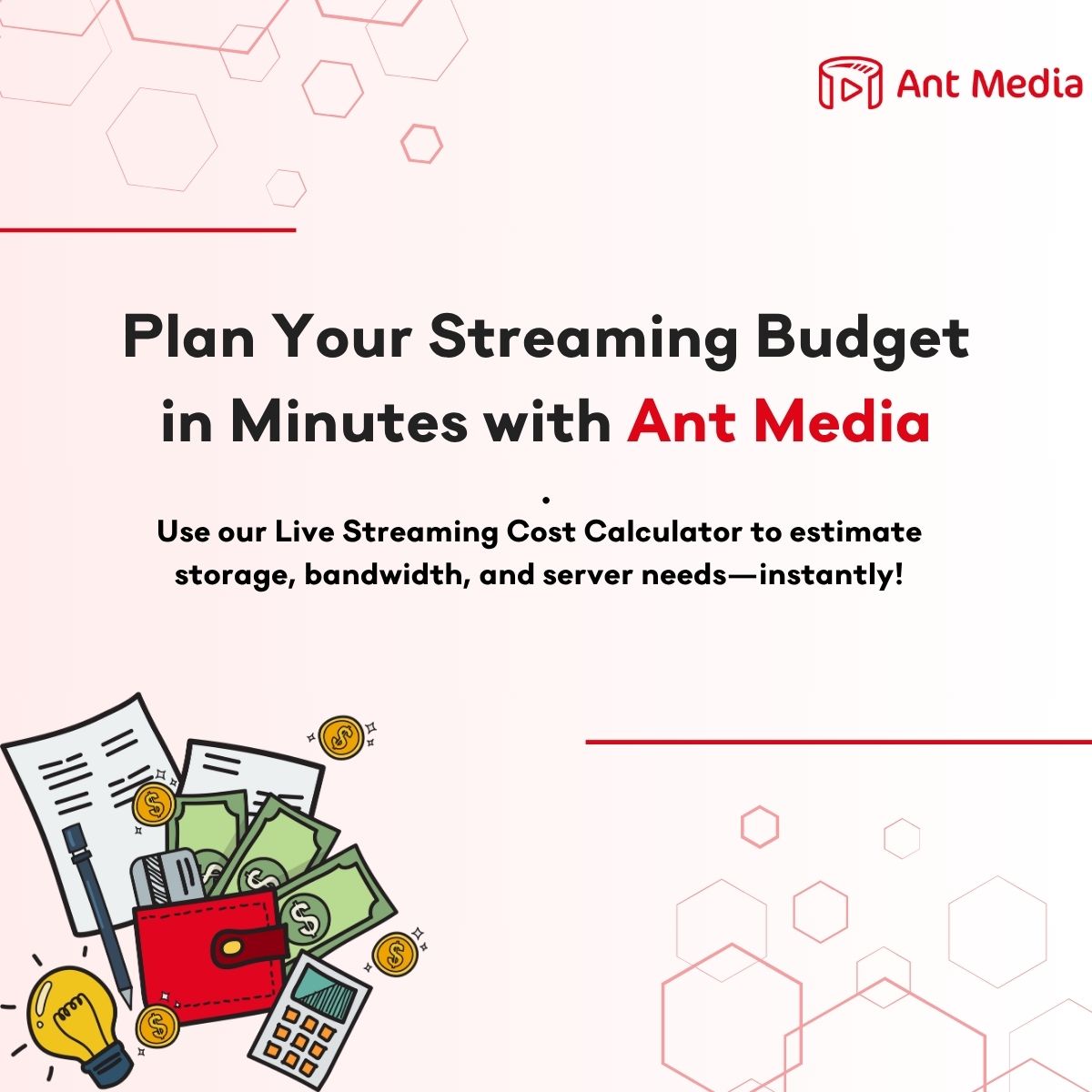 Ant Media

Plan Your Streaming Budget in Minutes with Ant Media

.

Use our Live Streaming Cost Calculator to estimate storage, bandwidth, and server needs—instantly!